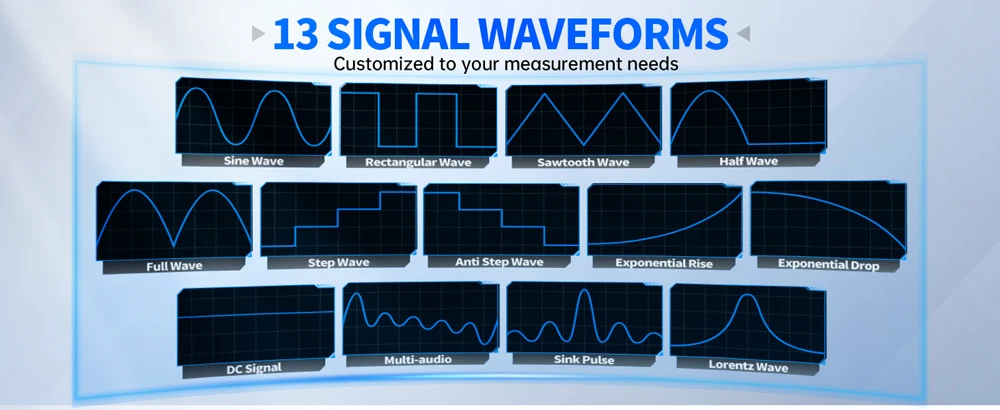 13 SIGNAL WAVEFORMS
Customized to your measurement needs

Sine Wave
Rectangular Wave
Sawtooth Wave
Half Wave
Full Wave
Step Wave
Anti Step Wave
Exponential Rise
Exponential Drop
DC Signal
Multi-audio
Sink Pulse
Lorentz Wave